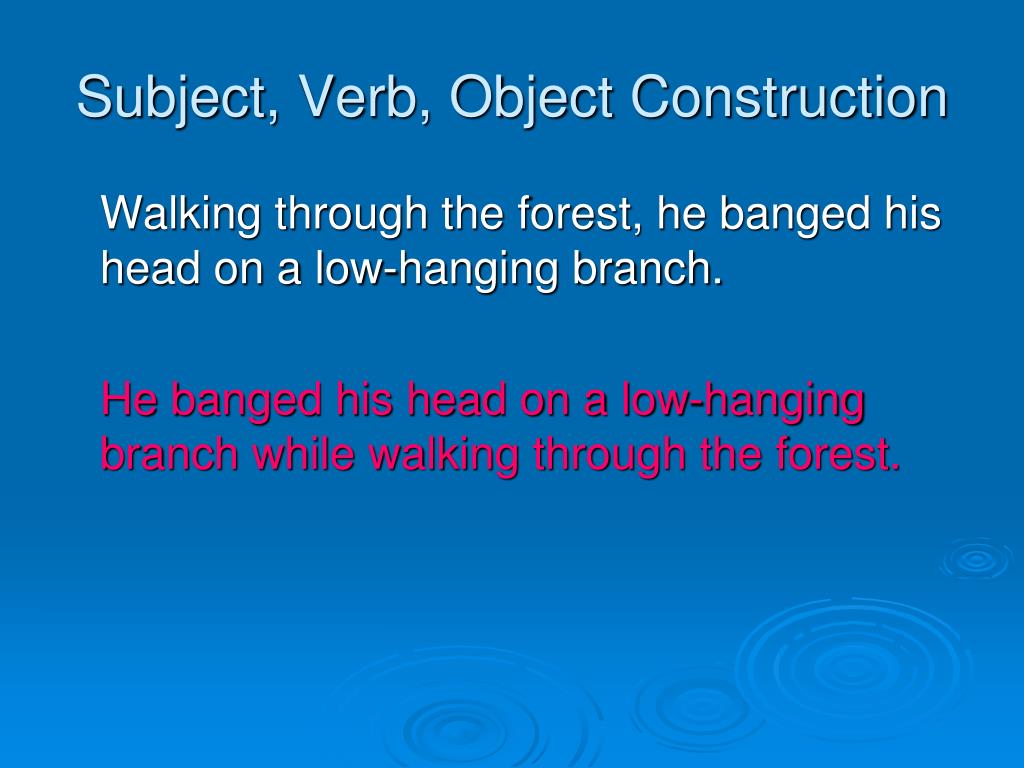 Subject, Verb, Object Construction

Walking through the forest, he banged his head on a low-hanging branch.

He banged his head on a low-hanging branch while walking through the forest.